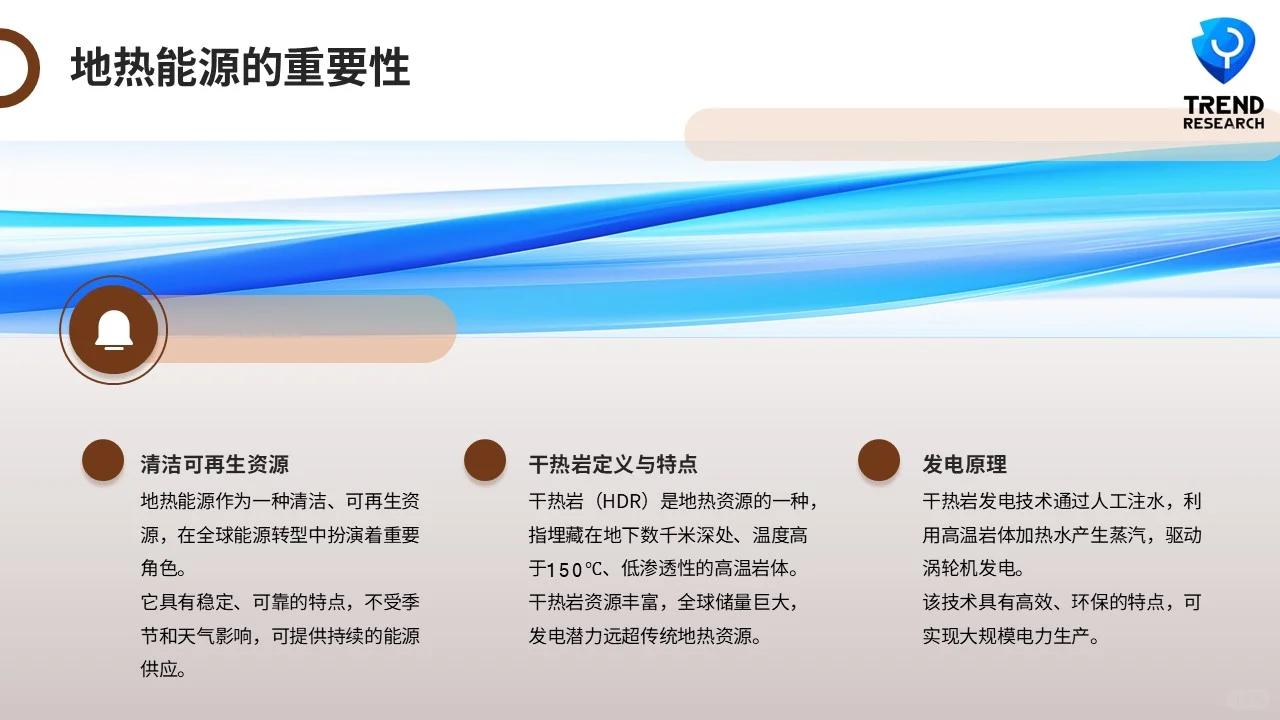 地热能源的重要性

TREND RESEARCH

清洁可再生资源

地热能源作为一种清洁、可再生资源，在全球能源转型中扮演着重要角色。

它具有稳定、可靠的特点，不受季节和天气影响，可提供持续的能源供应。

干热岩定义与特点

干热岩（HDR）是地热资源的一种，指埋藏在地下数千米深处、温度高于150℃、低渗透性的高温岩体。

干热岩资源丰富，全球储量巨大，发电潜力远超传统地热资源。

发电原理

干热岩发电技术通过人工注水，利用高温岩体加热水产生蒸汽，驱动涡轮机发电。

该技术具有高效、环保的特点，可实现大规模电力生产。